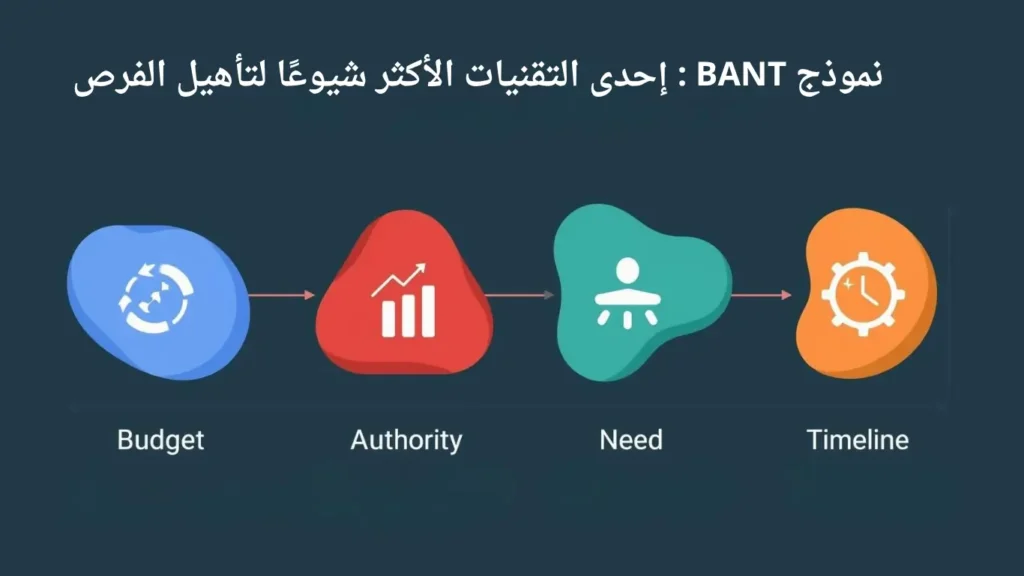 نموذج BANT : إحدى التقنيات الأكثر شيوعًا لتأهيل الفرص

Budget

Authority

Need

Timeline